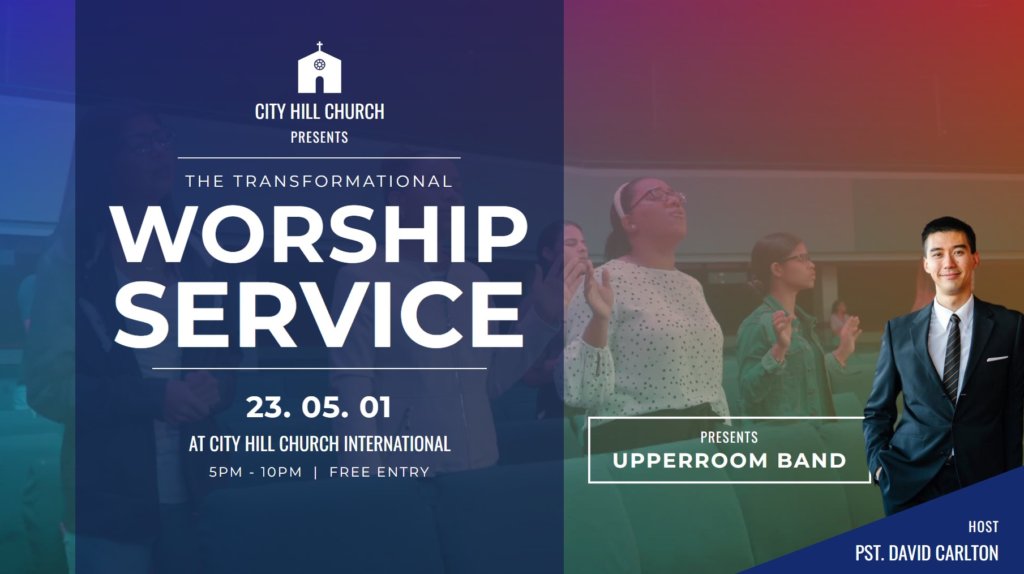 CITY HILL CHURCH
PRESENTS

THE TRANSFORMATIONAL

WORSHIP SERVICE

23. 05. 01

AT CITY HILL CHURCH INTERNATIONAL

5PM - 10PM | FREE ENTRY

PRESENTS
UPPERROOM BAND

HOST
PST. DAVID CARLTON